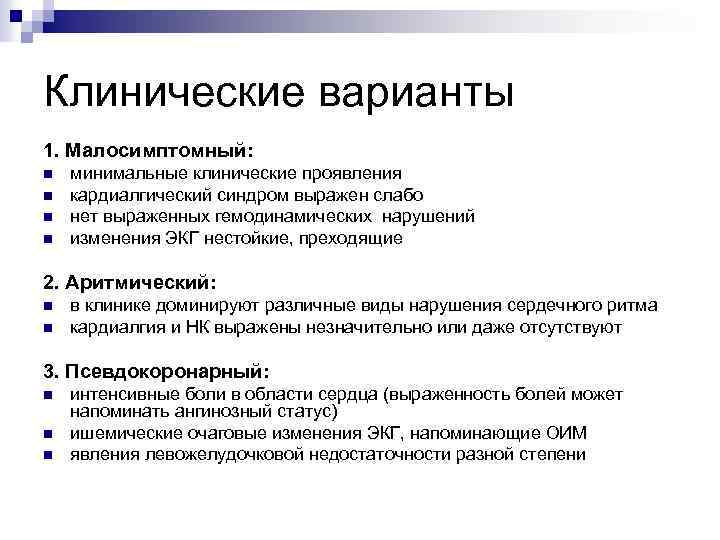 Клинические варианты

1. Малосимптомный:
- минимальные клинические проявления
- кардиалгический синдром выражен слабо
- нет выраженных гемодинамических нарушений
- изменения ЭКГ нестойкие, преходящие

2. Аритмический:
- в клинике доминируют различные виды нарушения сердечного ритма
- кардиалгия и НК выражены незначительно или даже отсутствуют

3. Псевдокоронарный:
- интенсивные боли в области сердца (выраженность болей может напоминать ангинозный статус)
- ишемические очаговые изменения ЭКГ, напоминающие ОИМ
- явления левожелудочковой недостаточности разной степени